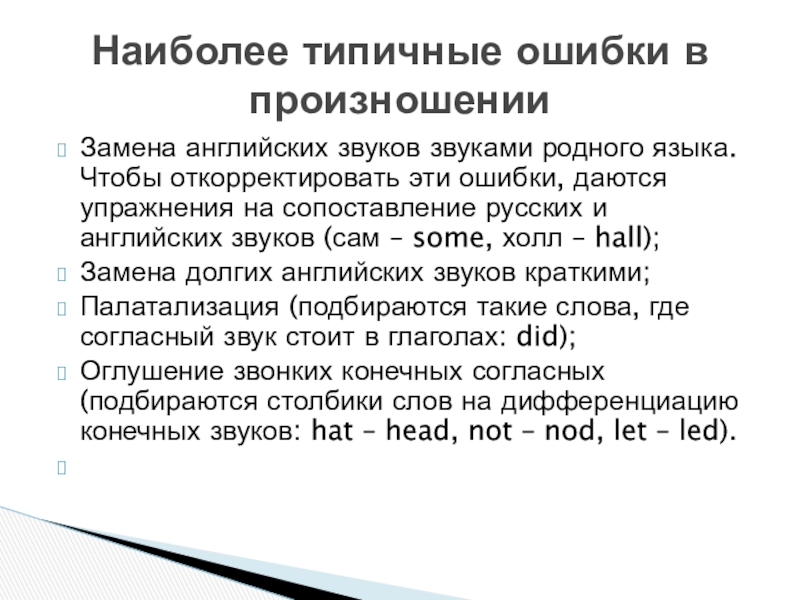 Наиболее типичные ошибки в произношении

Замена английских звуков звуками родного языка. Чтобы откорректировать эти ошибки, даются упражнения на сопоставление русских и английских звуков (сам – some, холл – hall);

Замена долгих английских звуков краткими;

Палатализация (подбираются такие слова, где согласный звук стоит в глаголах: did);

Оглушение звонких конечных согласных (подбираются столбики слов на дифференциацию конечных звуков: hat – head, not – nod, let – led).